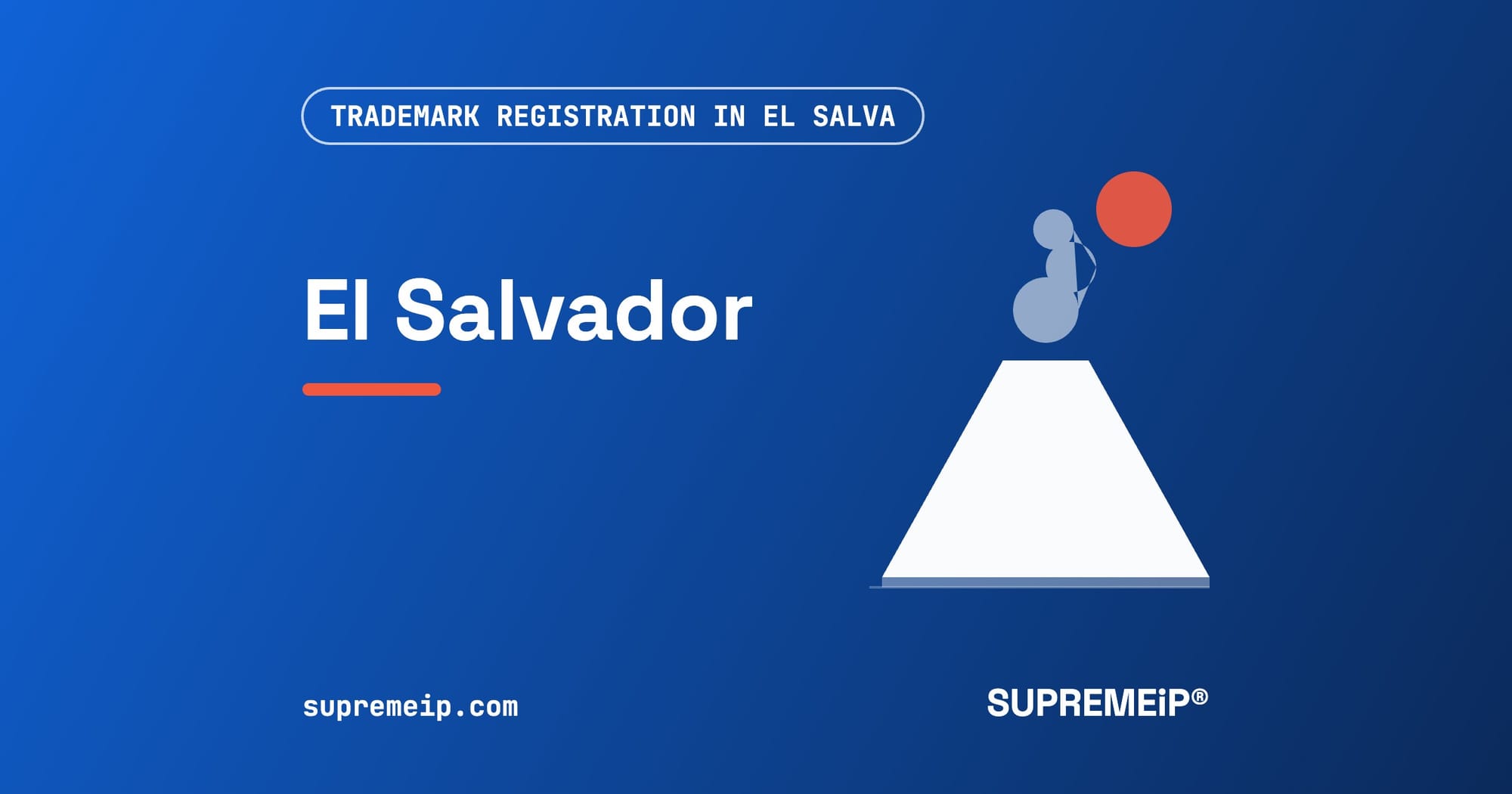 TRADEMARK REGISTRATION IN EL SALVA

El Salvador

supremeip.com

SUPREMEiP®